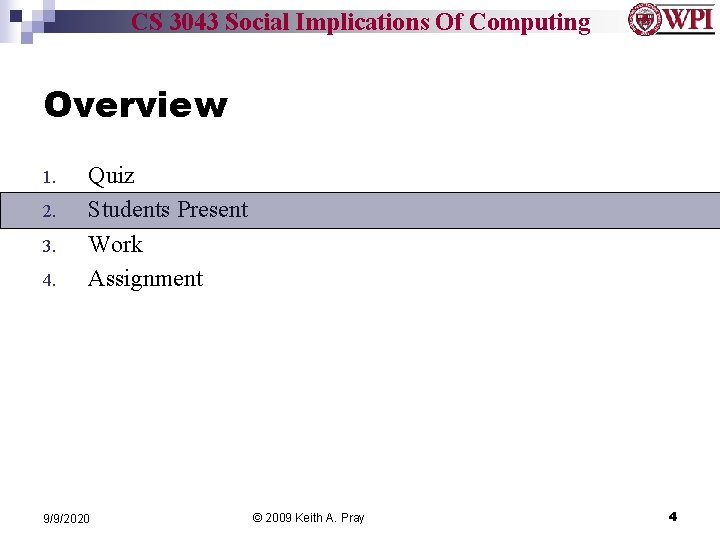 CS 3043 Social Implications Of Computing

WPI

Overview

1. Quiz
2. Students Present
3. Work
4. Assignment

9/9/2020

© 2009 Keith A. Pray

4